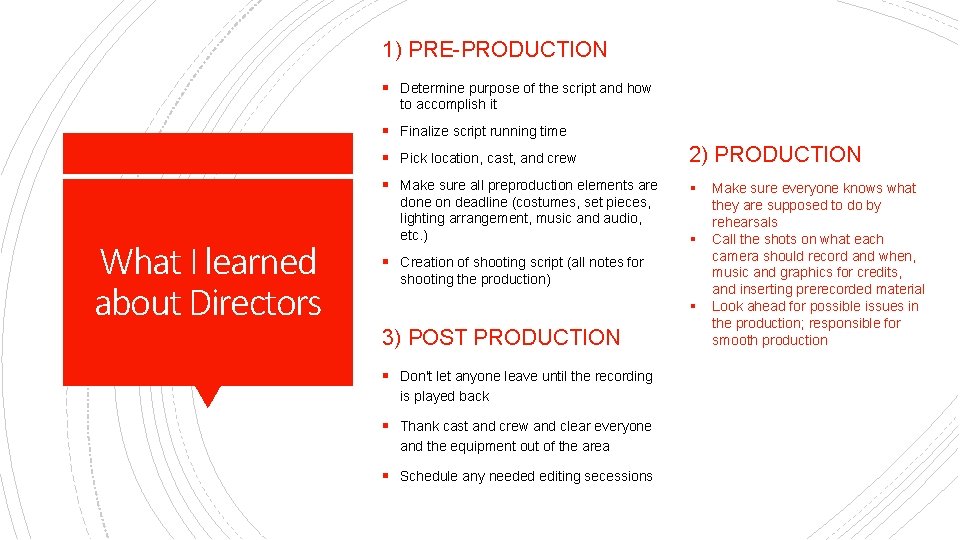 What I learned about Directors

1) PRE-PRODUCTION

▪ Determine purpose of the script and how to accomplish it

▪ Finalize script running time

▪ Pick location, cast, and crew

▪ Make sure all preproduction elements are done on deadline (costumes, set pieces, lighting arrangement, music and audio, etc.)

▪ Creation of shooting script (all notes for shooting the production)

3) POST PRODUCTION

▪ Don't let anyone leave until the recording is played back

▪ Thank cast and crew and clear everyone and the equipment out of the area

▪ Schedule any needed editing secessions

2) PRODUCTION

▪ Make sure everyone knows what they are supposed to do by rehearsals

▪ Call the shots on what each camera should record and when, music and graphics for credits, and inserting prerecorded material

▪ Look ahead for possible issues in the production; responsible for smooth production